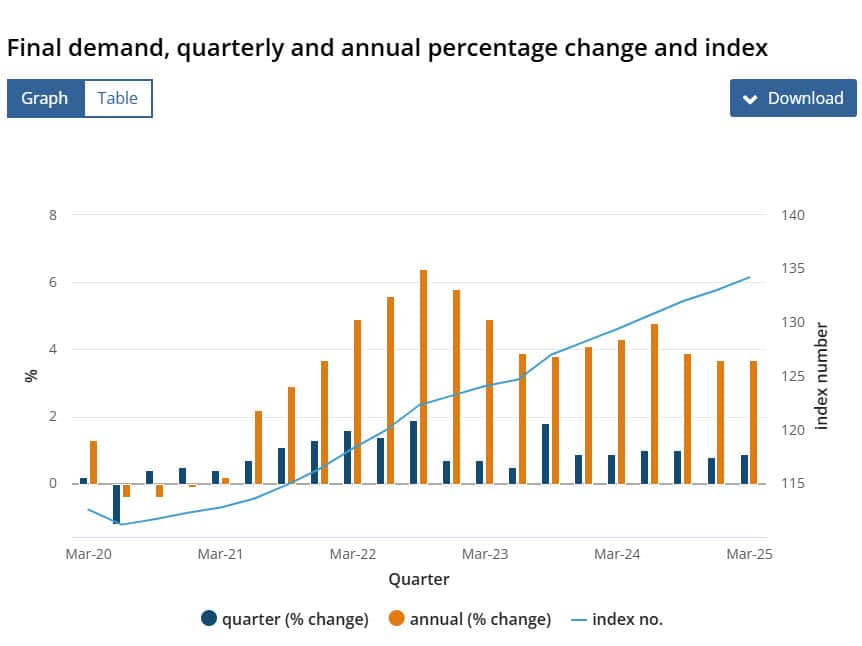 Final demand, quarterly and annual percentage change and index

Graph Table

Download

8
6
4
2
0

%

140
135
130
125
120
115

index number

Mar-20 Mar-21 Mar-22 Mar-23 Mar-24 Mar-25

Quarter

quarter (% change) annual (% change) index no.